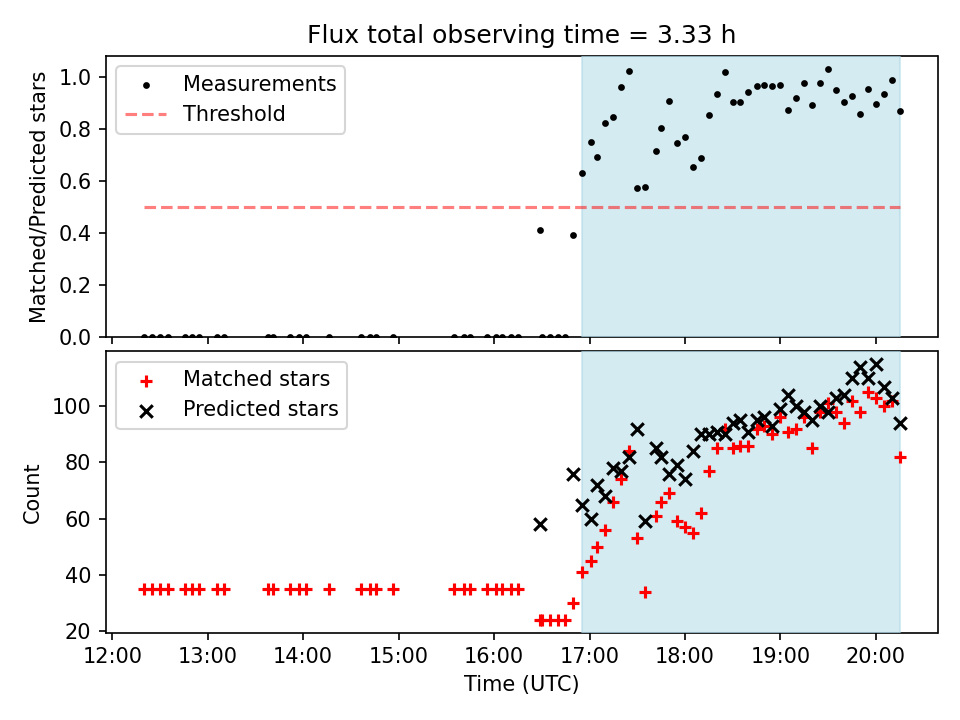 Flux total observing time = 3.33 h

Measurements
Threshold

Matched/Predicted stars

1.0
0.8
0.6
0.4
0.2
0.0

Matched stars
Predicted stars

Count

100
80
60
40
20

12:00 13:00 14:00 15:00 16:00 17:00 18:00 19:00 20:00

Time (UTC)